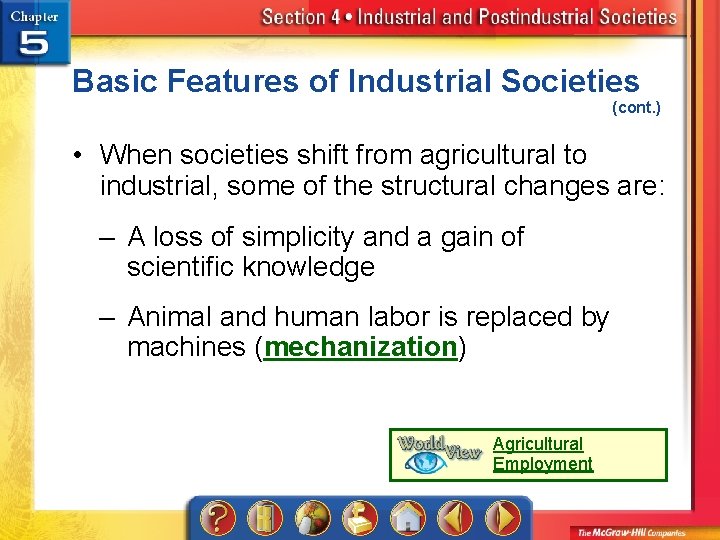 Chapter 5

Section 4 • Industrial and Postindustrial Societies

Basic Features of Industrial Societies (cont.)

• When societies shift from agricultural to industrial, some of the structural changes are:

– A loss of simplicity and a gain of scientific knowledge

– Animal and human labor is replaced by machines (mechanization)

World View Agricultural Employment

The McGraw-Hill Companies